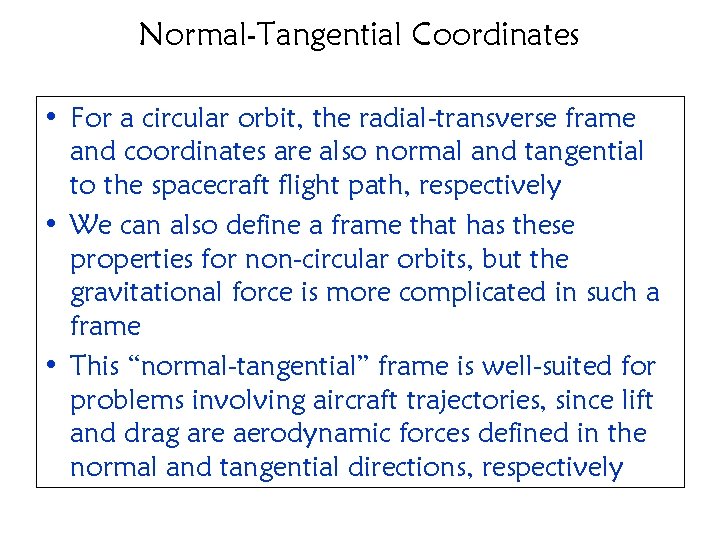 Normal-Tangential Coordinates

• For a circular orbit, the radial-transverse frame and coordinates are also normal and tangential to the spacecraft flight path, respectively

• We can also define a frame that has these properties for non-circular orbits, but the gravitational force is more complicated in such a frame

• This “normal-tangential” frame is well-suited for problems involving aircraft trajectories, since lift and drag are aerodynamic forces defined in the normal and tangential directions, respectively